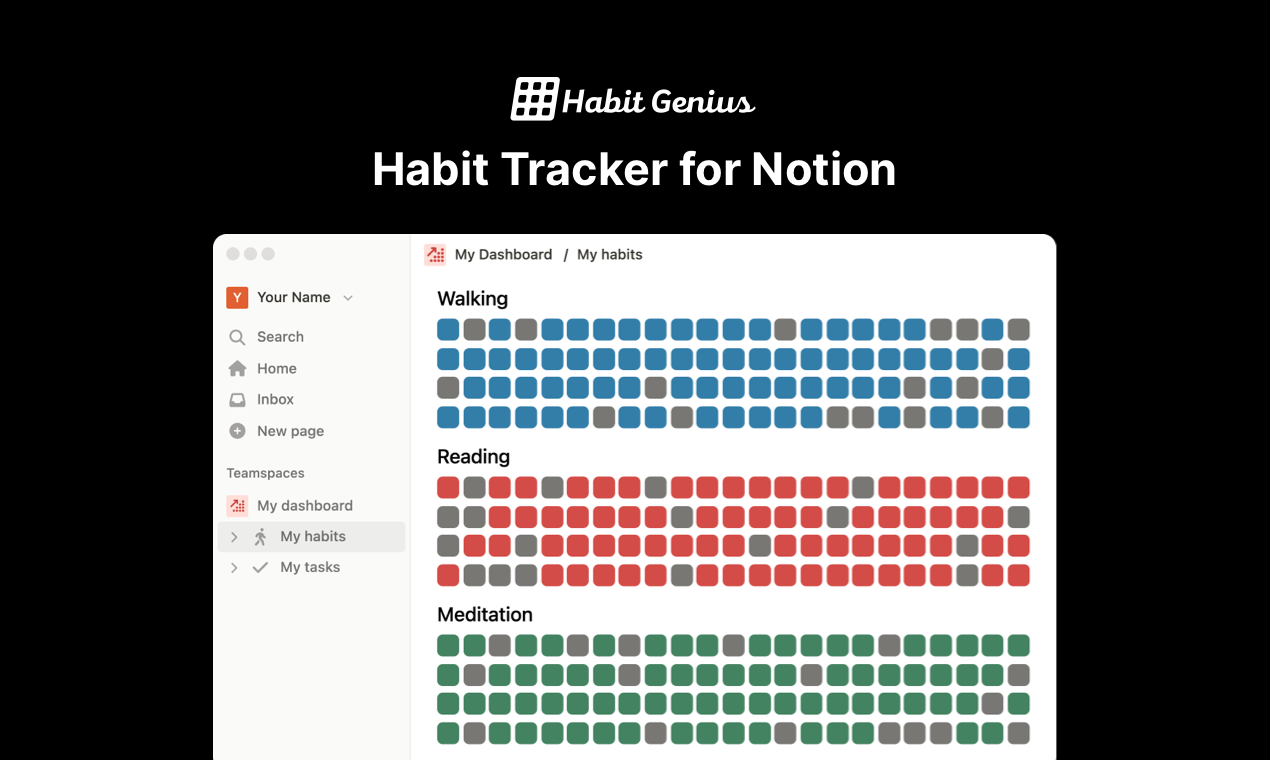 Habit Genius

Habit Tracker for Notion

Y Your Name

Search

Home

Inbox

New page

Teamspaces

My dashboard

My habits

My tasks

My Dashboard / My habits

Walking

Reading

Meditation